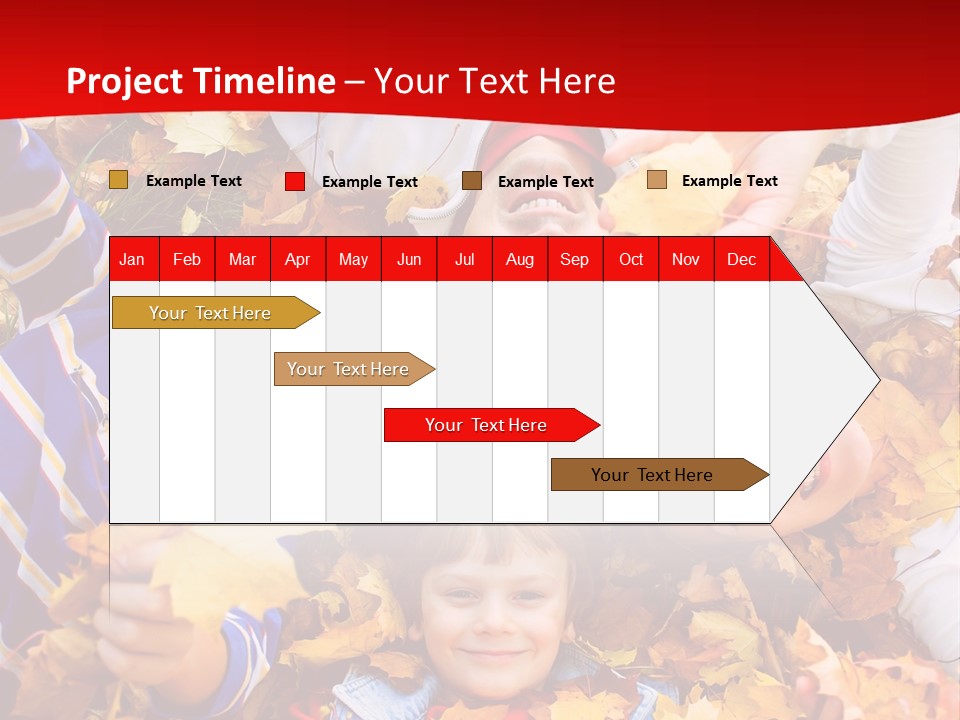 Project Timeline – Your Text Here

Example Text
Example Text
Example Text
Example Text

| Jan | Feb | Mar | Apr | May | Jun | Jul | Aug | Sep | Oct | Nov | Dec |
|---|---|---|---|---|---|---|---|---|---|---|---|

Your Text Here
Your Text Here
Your Text Here
Your Text Here